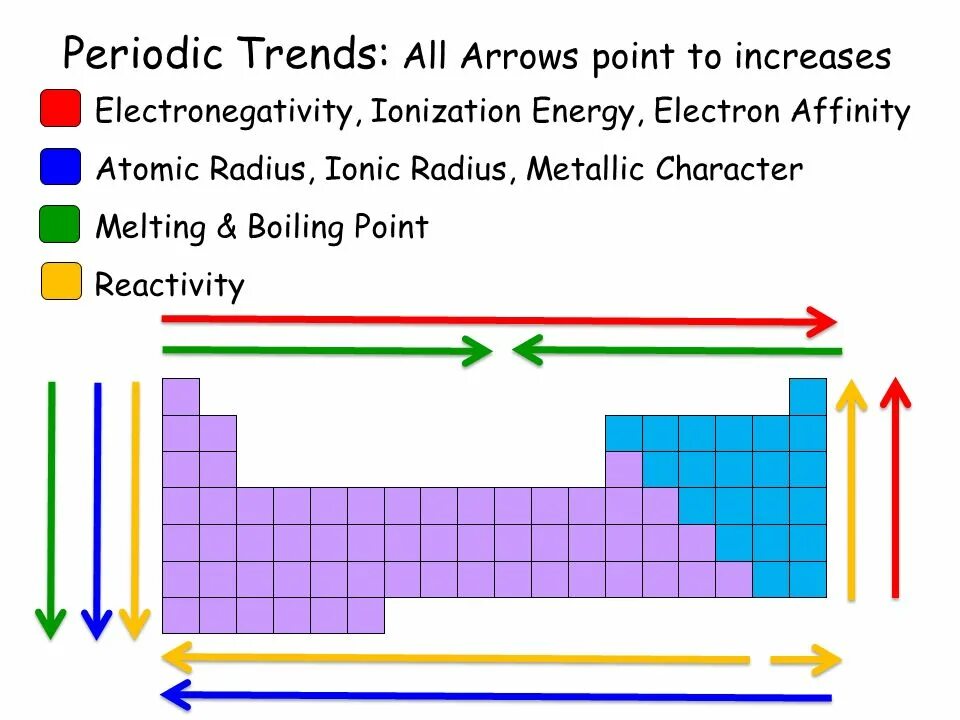 Periodic Trends: All Arrows point to increases

Electronegativity, Ionization Energy, Electron Affinity

Atomic Radius, Ionic Radius, Metallic Character

Melting & Boiling Point

Reactivity